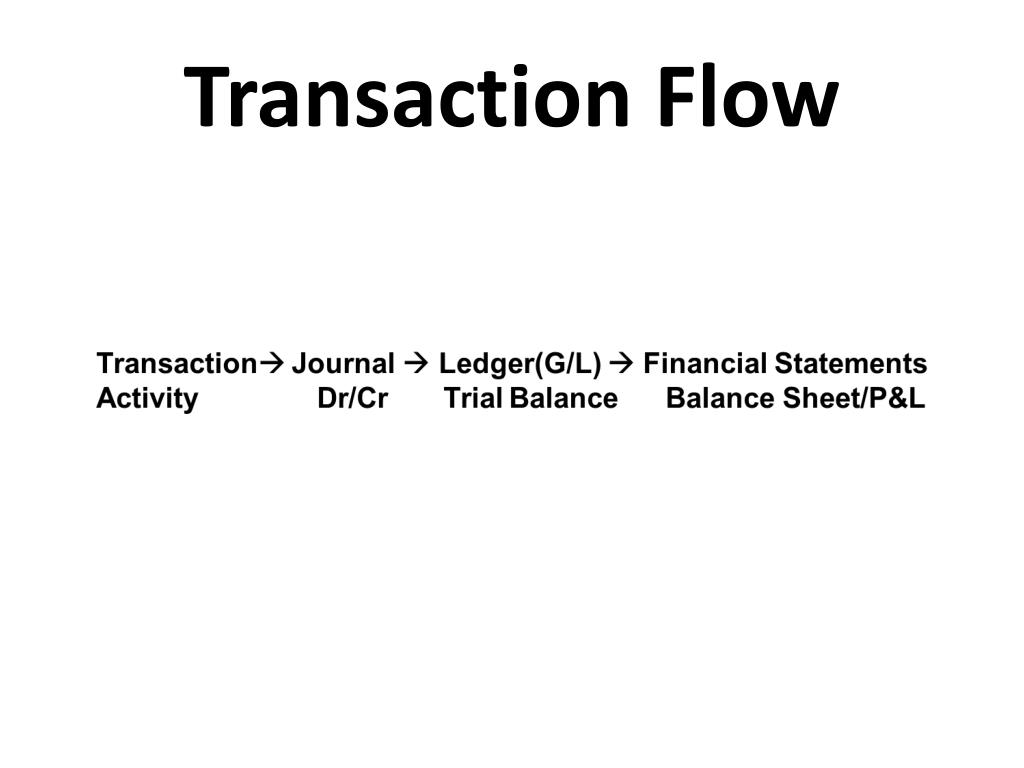 Transaction Flow

Transaction→ Journal → Ledger(G/L) → Financial Statements
Activity Dr/Cr Trial Balance Balance Sheet/P&L